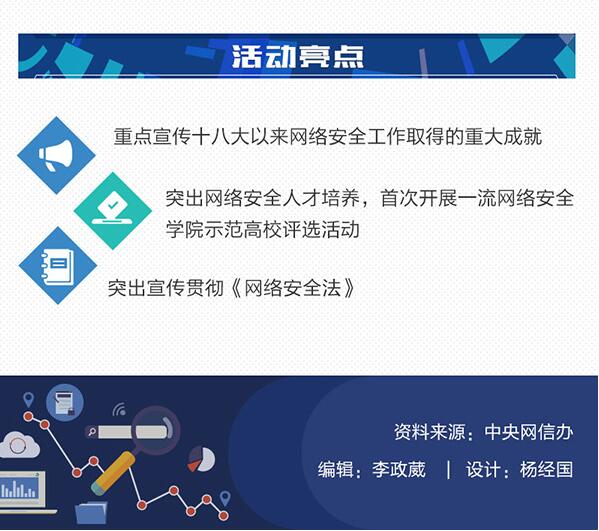 活动亮点

重点宣传十八大以来网络安全工作取得的重大成就

突出网络安全人才培养，首次开展一流网络安全学院示范高校评选活动

突出宣传贯彻《网络安全法》

资料来源：中央网信办

编辑：李政葳 | 设计：杨经国